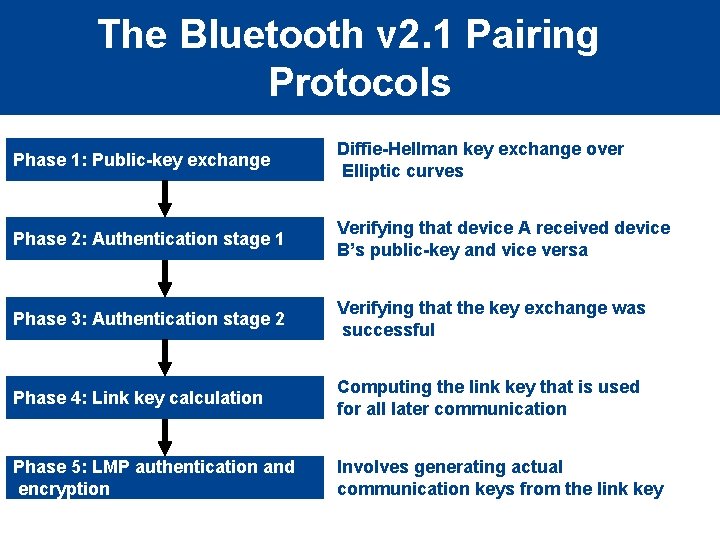 The Bluetooth v2.1 Pairing Protocols

Phase 1: Public-key exchange

Diffie-Hellman key exchange over Elliptic curves

Phase 2: Authentication stage 1

Verifying that device A received device B's public-key and vice versa

Phase 3: Authentication stage 2

Verifying that the key exchange was successful

Phase 4: Link key calculation

Computing the link key that is used for all later communication

Phase 5: LMP authentication and encryption

Involves generating actual communication keys from the link key